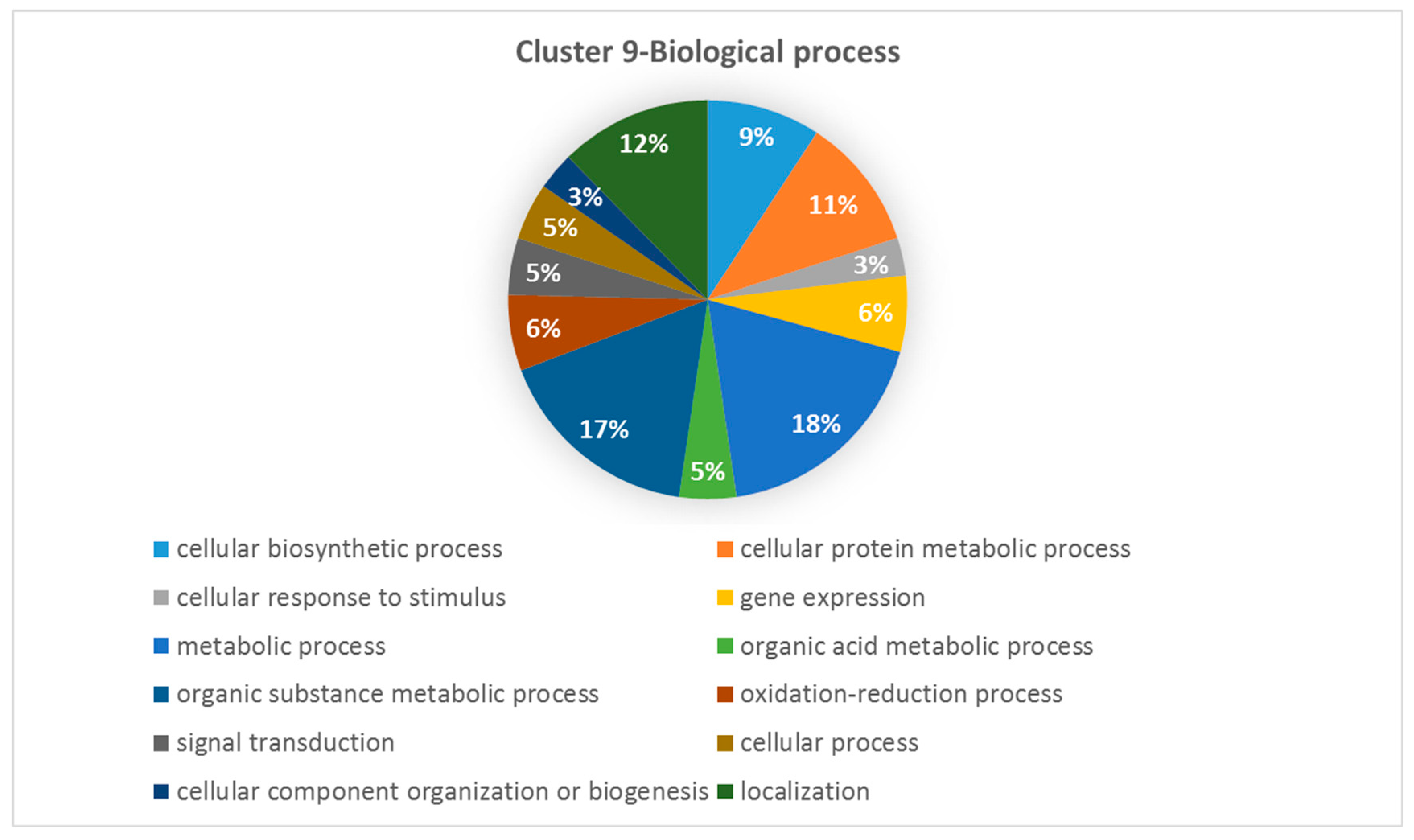 Cluster 9-Biological process

9%
11%
3%
6%
18%
5%
17%
6%
5%
5%
3%
12%

cellular biosynthetic process
cellular protein metabolic process
cellular response to stimulus
gene expression
metabolic process
organic acid metabolic process
organic substance metabolic process
oxidation-reduction process
signal transduction
cellular process
cellular component organization or biogenesis
localization